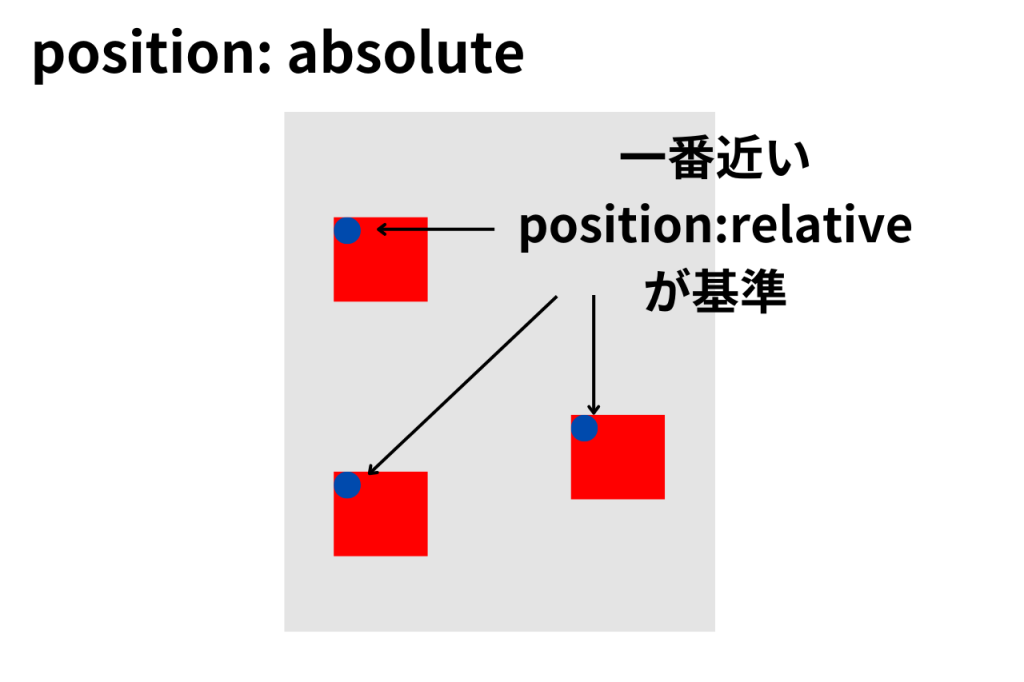 position: absolute

一番近い
position:relative
が基準